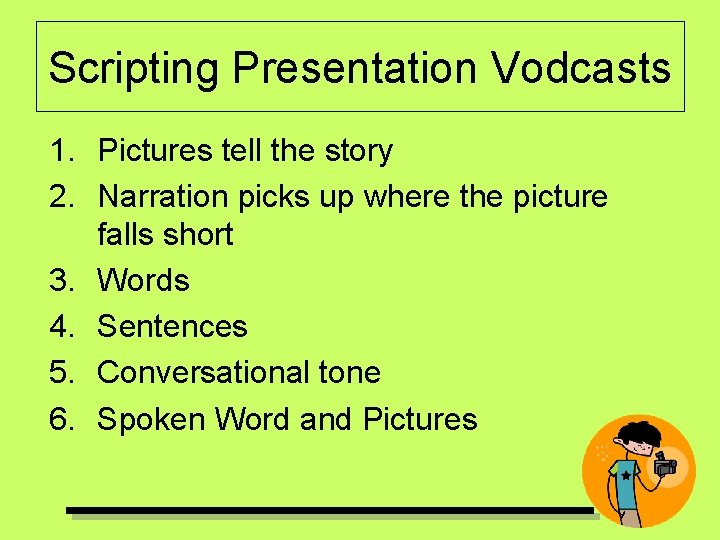 Scripting Presentation Vodcasts

1. Pictures tell the story
2. Narration picks up where the picture falls short
3. Words
4. Sentences
5. Conversational tone
6. Spoken Word and Pictures